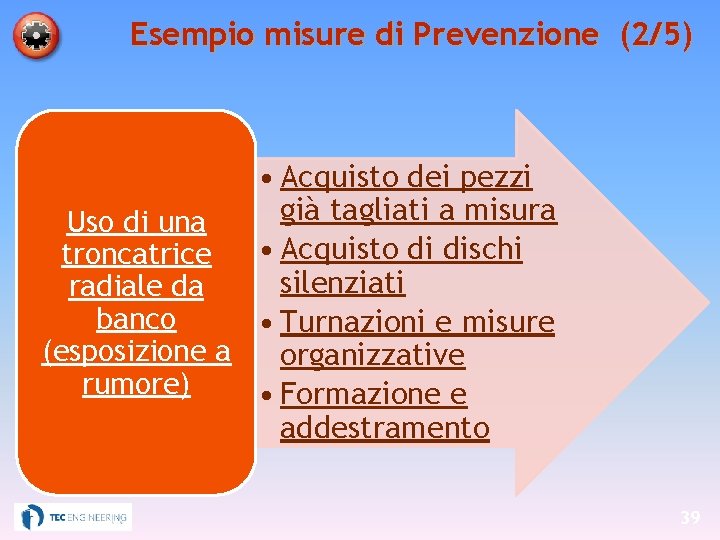 Esempio misure di Prevenzione (2/5)

Uso di una troncatrice radiale da banco (esposizione a rumore)

• Acquisto dei pezzi già tagliati a misura
• Acquisto di dischi silenziati
• Turnazioni e misure organizzative
• Formazione e addestramento

TEC ENGINEERING

39